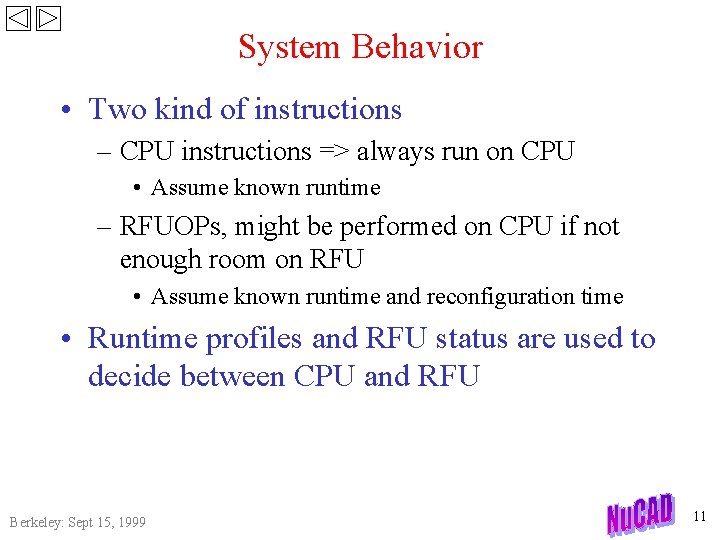 System Behavior

• Two kind of instructions

– CPU instructions => always run on CPU

• Assume known runtime

– RFUOPs, might be performed on CPU if not enough room on RFU

• Assume known runtime and reconfiguration time

• Runtime profiles and RFU status are used to decide between CPU and RFU

Berkeley: Sept 15, 1999

NuCAD

11